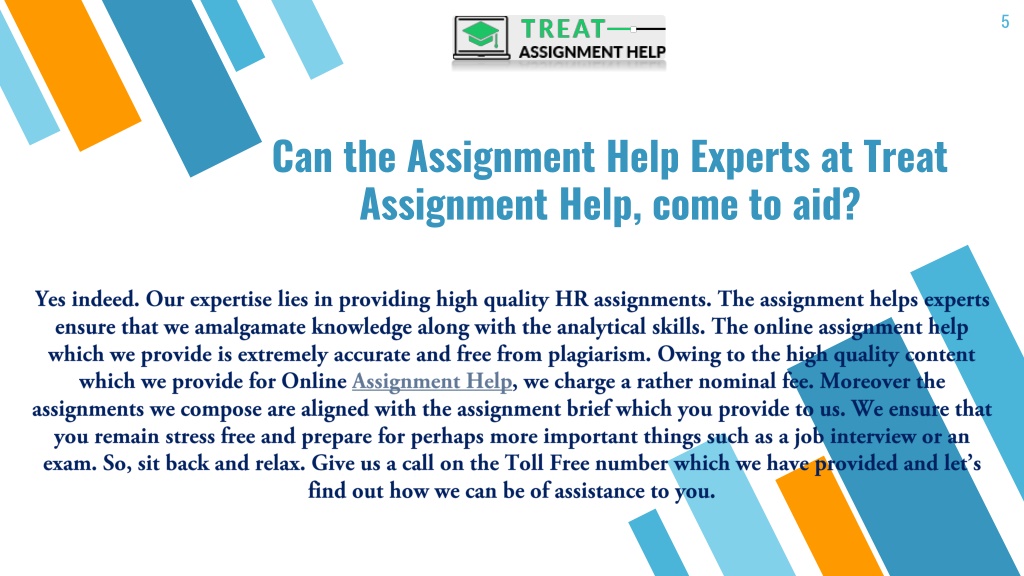 5

TREAT
ASSIGNMENT HELP

Can the Assignment Help Experts at Treat Assignment Help, come to aid?

Yes indeed. Our expertise lies in providing high quality HR assignments. The assignment helps experts ensure that we amalgamate knowledge along with the analytical skills. The online assignment help which we provide is extremely accurate and free from plagiarism. Owing to the high quality content which we provide for Online Assignment Help, we charge a rather nominal fee. Moreover the assignments we compose are aligned with the assignment brief which you provide to us. We ensure that you remain stress free and prepare for perhaps more important things such as a job interview or an exam. So, sit back and relax. Give us a call on the Toll Free number which we have provided and let's find out how we can be of assistance to you.